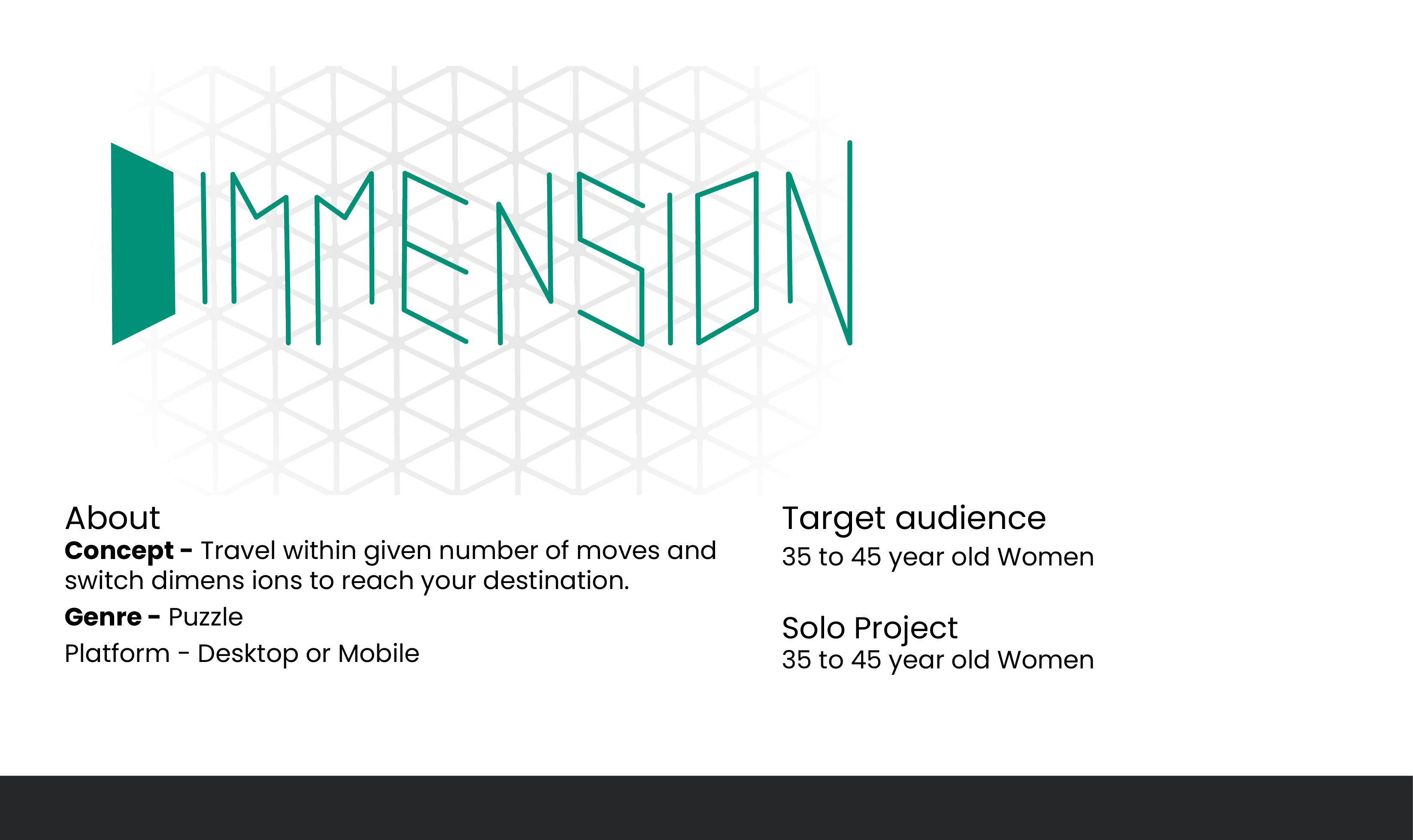 DIMMENSION

About
**Concept -** Travel within given number of moves and switch dimens ions to reach your destination.

**Genre -** Puzzle

Platform - Desktop or Mobile

Target audience
35 to 45 year old Women

Solo Project
35 to 45 year old Women